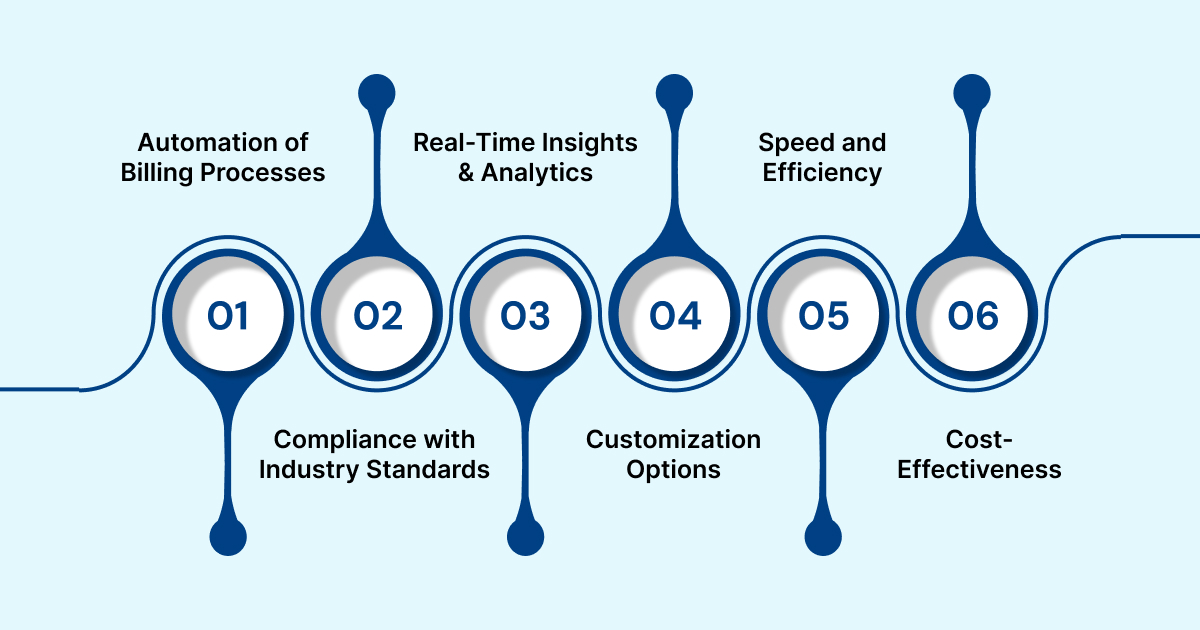 Automation of Billing Processes

Real-Time Insights & Analytics

Speed and Efficiency

01

02

03

04

05

06

Compliance with Industry Standards

Customization Options

Cost-Effectiveness